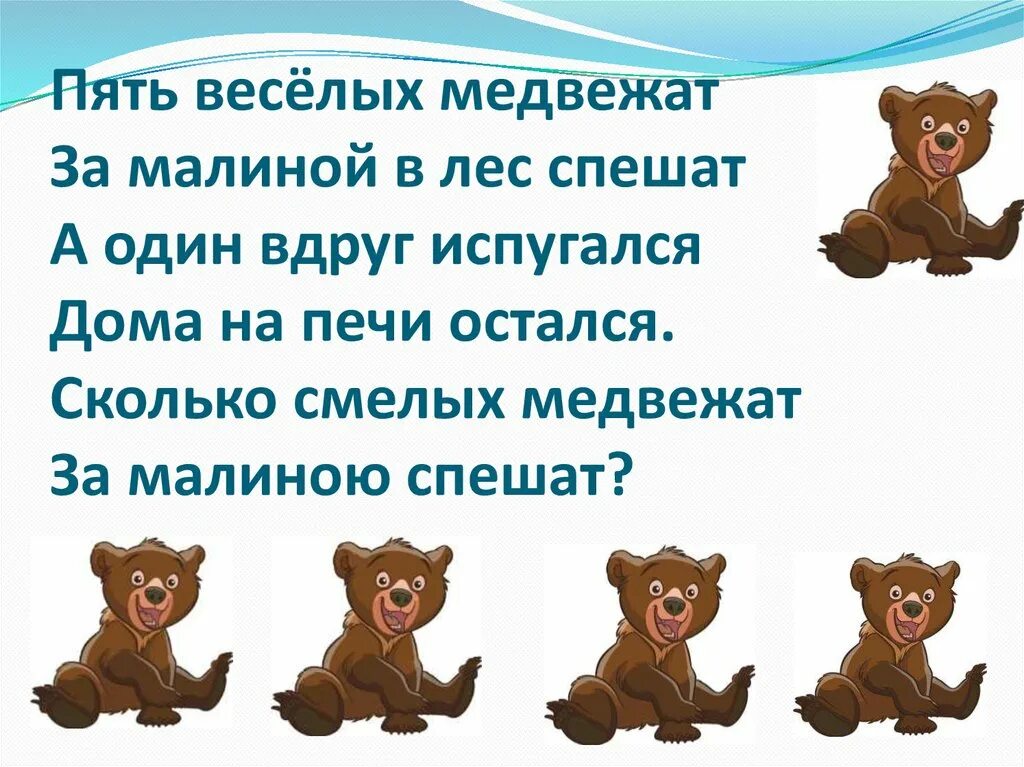 Пять весёлых медвежат
За малиной в лес спешат
А один вдруг испугался
Дома на печи остался.
Сколько смелых медвежат
За малиною спешат?